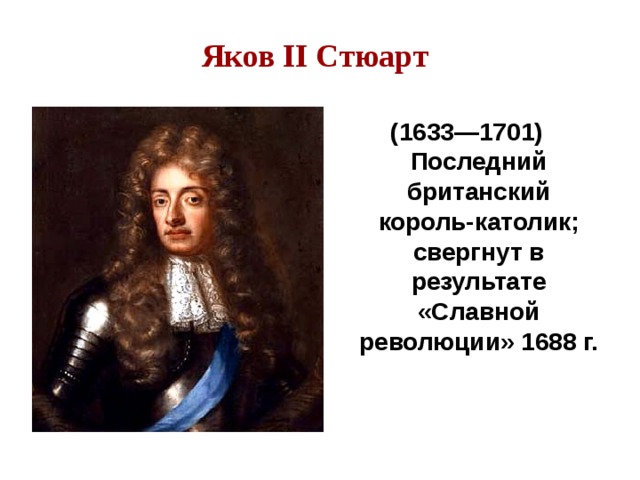 Яков II Стюарт

(1633—1701) Последний британский король-католик; свергнут в результате «Славной революции» 1688 г.